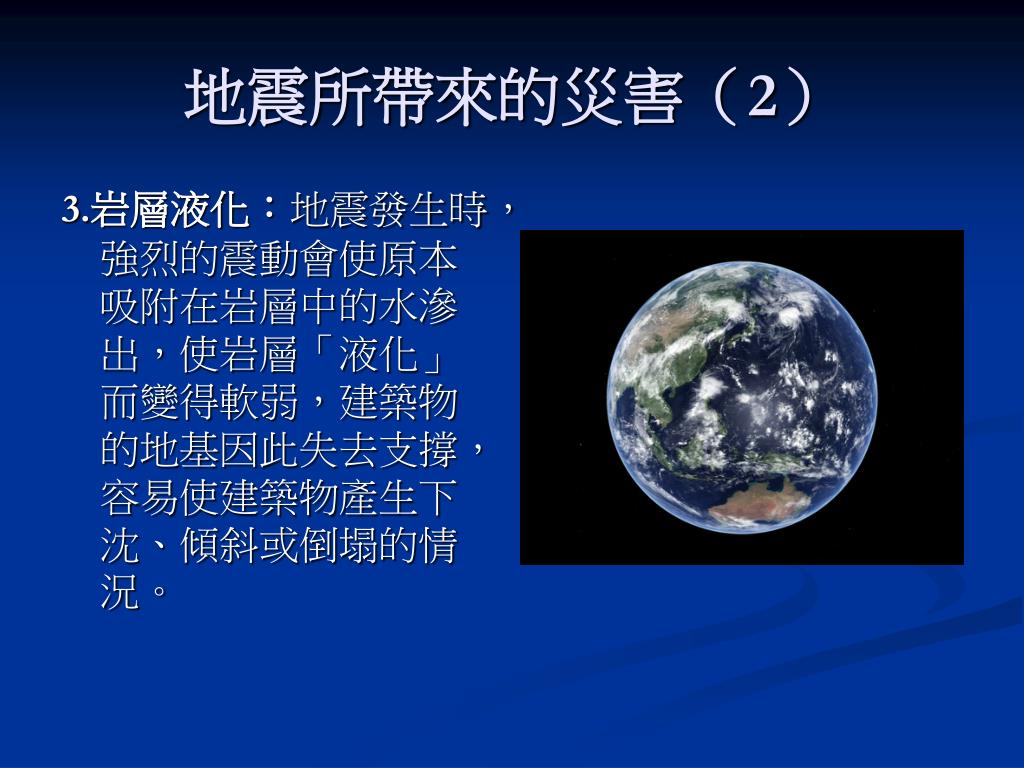 地震所帶來的災害（2）

3.岩層液化：地震發生時，強烈的震動會使原本吸附在岩層中的水滲出，使岩層「液化」而變得軟弱，建築物的地基因此失去支撐，容易使建築物產生下沈、傾斜或倒塌的情況。